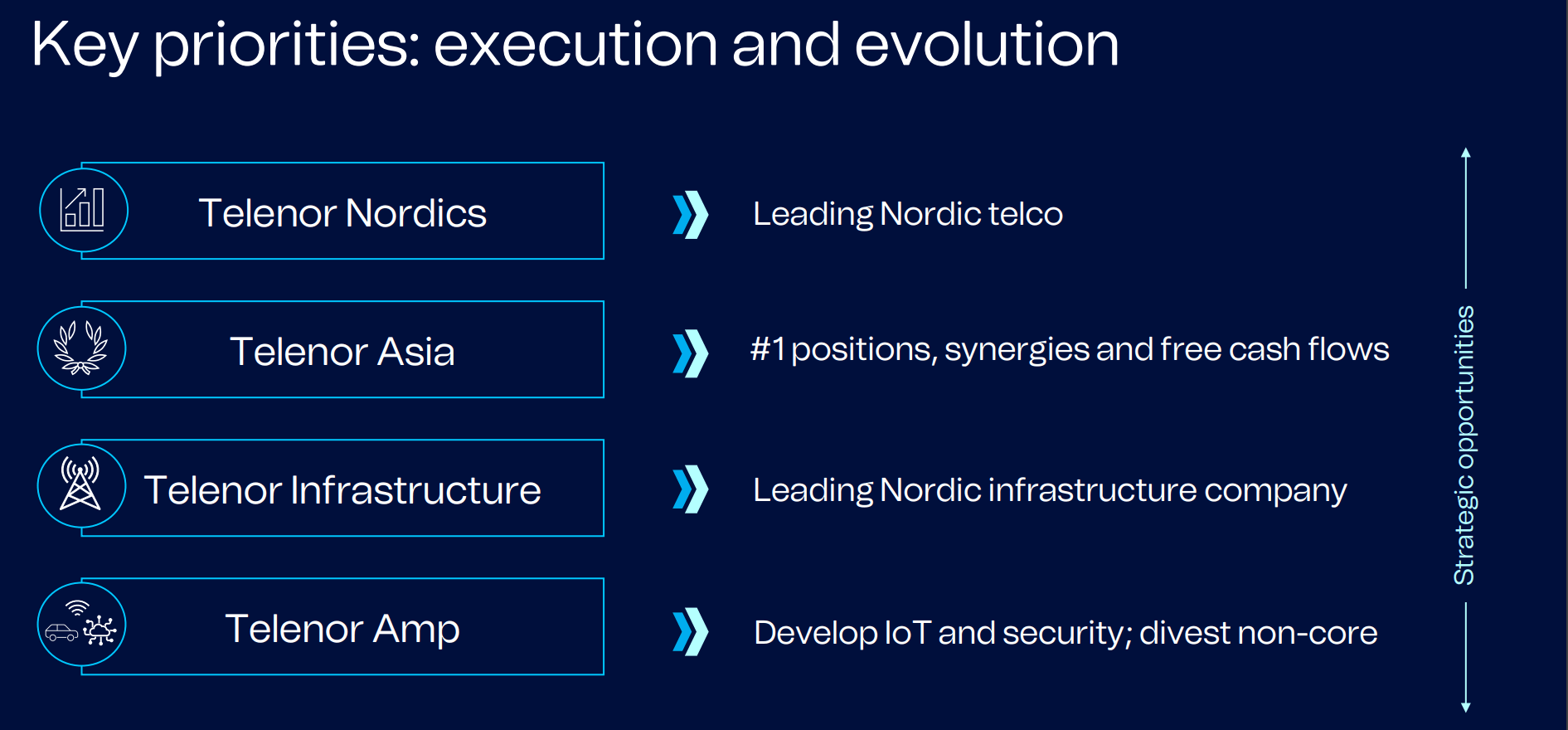 Key priorities: execution and evolution

Telenor Nordics

Leading Nordic telco

Telenor Asia

#1 positions, synergies and free cash flows

Telenor Infrastructure

Leading Nordic infrastructure company

Telenor Amp

Develop IoT and security; divest non-core

Strategic opportunities